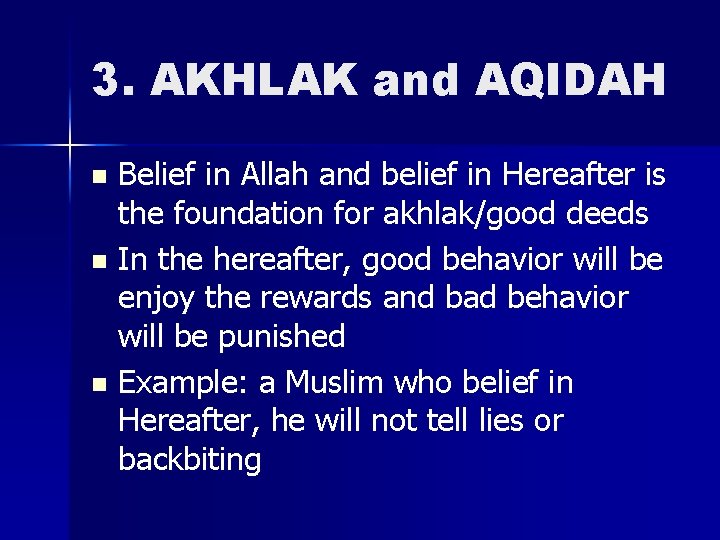 3. AKHLAK and AQIDAH

- Belief in Allah and belief in Hereafter is the foundation for akhlak/good deeds
- In the hereafter, good behavior will be enjoy the rewards and bad behavior will be punished
- Example: a Muslim who belief in Hereafter, he will not tell lies or backbiting